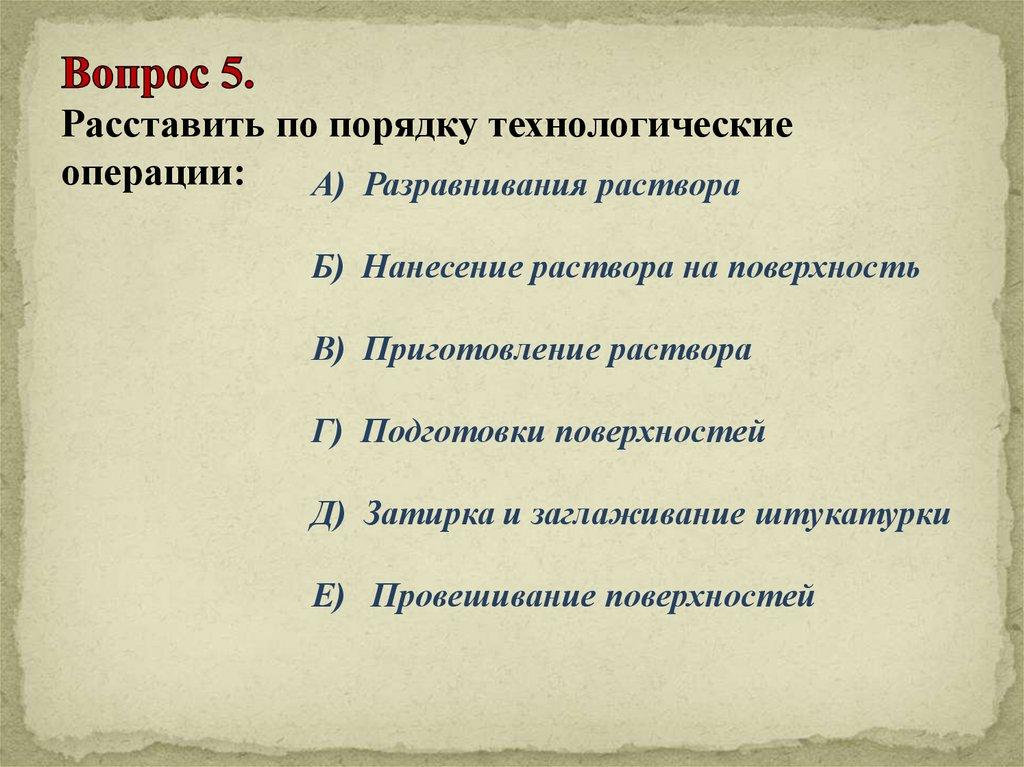 Вопрос 5.
Расставить по порядку технологические операции:

А) Разравнивания раствора

Б) Нанесение раствора на поверхность

В) Приготовление раствора

Г) Подготовки поверхностей

Д) Затирка и заглаживание штукатурки

Е) Провешивание поверхностей